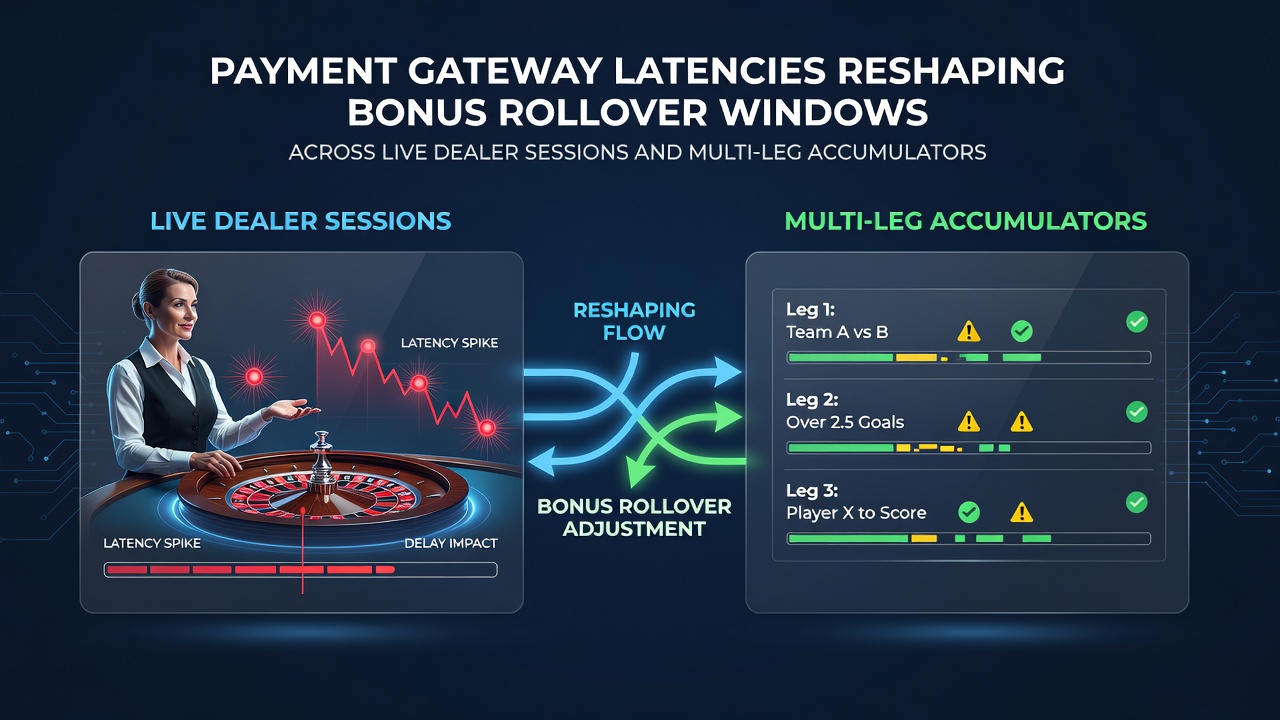 PAYMENT GATEWAY LATENCIES RESHAPING BONUS ROLLOVER WINDOWS

ACROSS LIVE DEALER SESSIONS AND MULTI-LEG ACCUMULATORS

LIVE DEALER SESSIONS

LATENCY SPIKE

LATENCY SPIKE

DELAY IMPACT

RESHAPING FLOW

BONUS ROLLOVER ADJUSTMENT

MULTI-LEG ACCUMULATORS

Leg 1:
Team A vs B

Leg 2:
Over 2.5 Goals

Leg 3:
Player X to Score